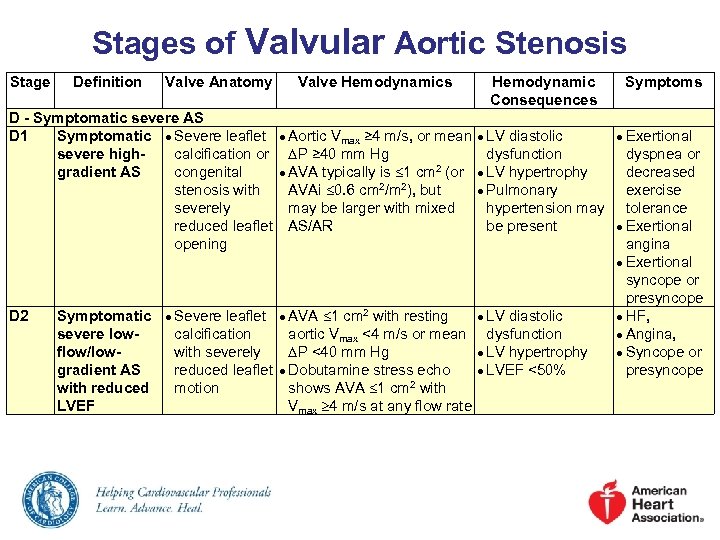 Stages of Valvular Aortic Stenosis

| Stage | Definition | Valve Anatomy | Valve Hemodynamics | Hemodynamic Consequences | Symptoms |
|---|---|---|---|---|---|
| D - Symptomatic severe AS | | | | | |
| D1 | Symptomatic severe high-gradient AS | • Severe leaflet calcification or congenital stenosis with severely reduced leaflet opening | • Aortic $V_{max}$ ≥4 m/s, or mean ΔP ≥40 mm Hg • AVA typically is ≤1 $cm^2$ (or AVAi ≤0.6 $cm^2/m^2$), but may be larger with mixed AS/AR | • LV diastolic dysfunction • LV hypertrophy • Pulmonary hypertension may be present | • Exertional dyspnea or decreased exercise tolerance • Exertional angina • Exertional syncope or presyncope |
| D2 | Symptomatic severe low-flow/low-gradient AS with reduced LVEF | • Severe leaflet calcification with severely reduced leaflet motion | • AVA ≤1 $cm^2$ with resting aortic $V_{max}$ <4 m/s or mean ΔP <40 mm Hg • Dobutamine stress echo shows AVA ≤1 $cm^2$ with $V_{max}$ ≥4 m/s at any flow rate | • LV diastolic dysfunction • LV hypertrophy • LVEF <50% | • HF, • Angina, • Syncope or presyncope |

AMERICAN COLLEGE OF CARDIOLOGY
Helping Cardiovascular Professionals
Learn. Advance. Heal.

American Heart Association®